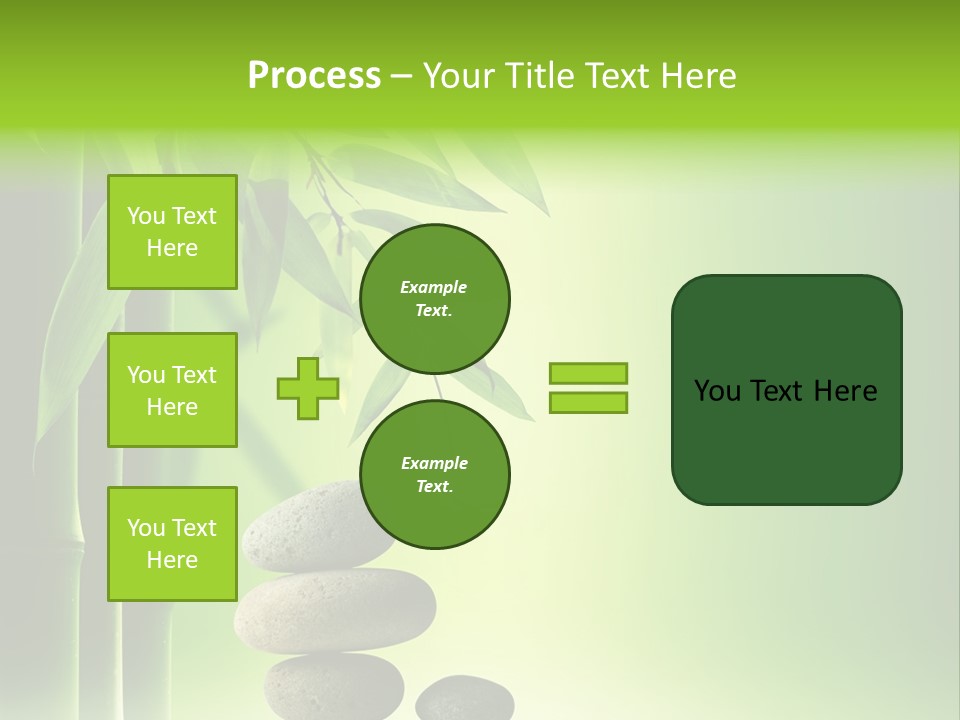 Process – Your Title Text Here

You Text Here

You Text Here

You Text Here

Example Text.

Example Text.

You Text Here